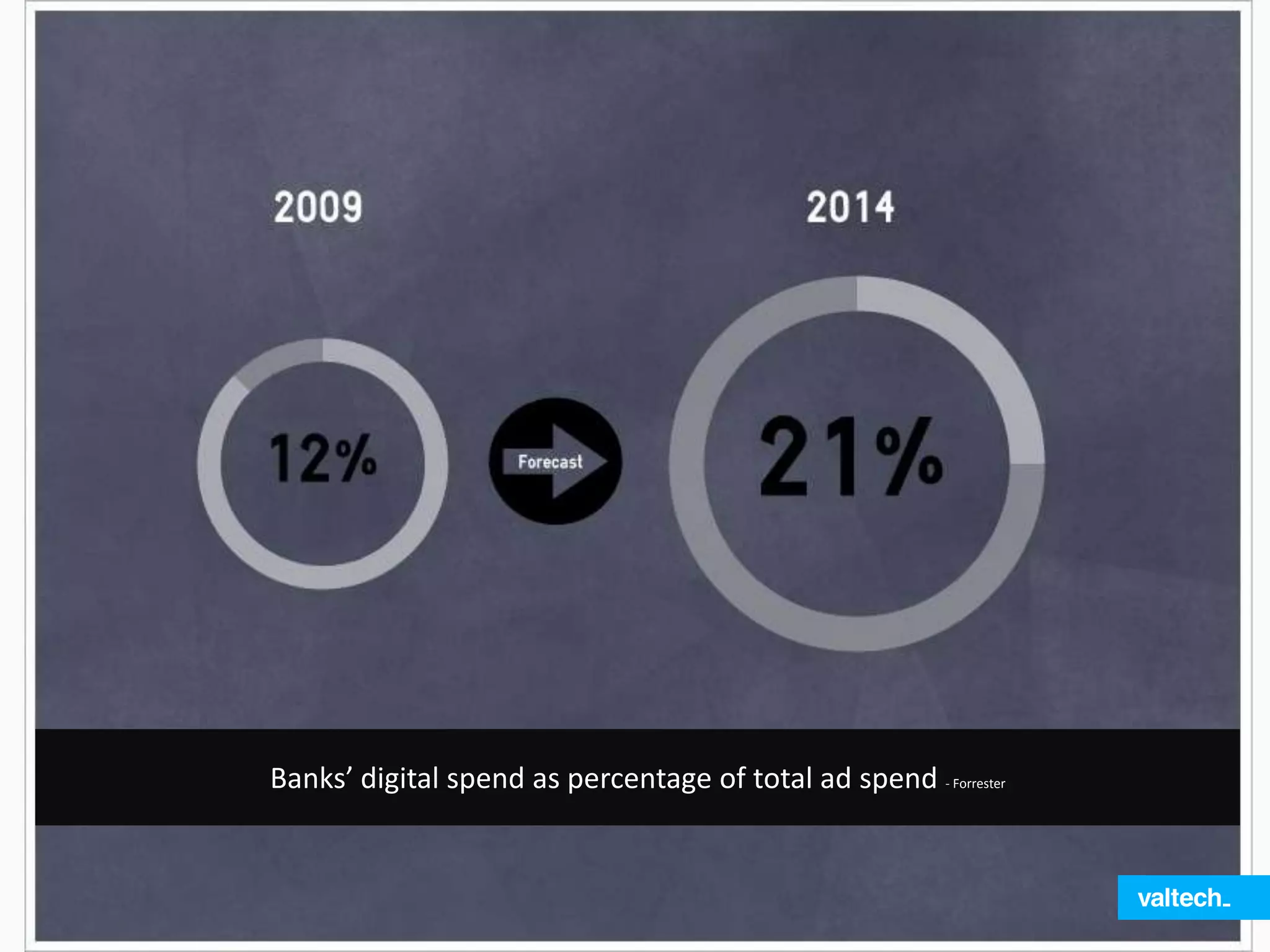 2009

2014

12%

Forecast

21%

Banks’ digital spend as percentage of total ad spend - Forrester

valtech_